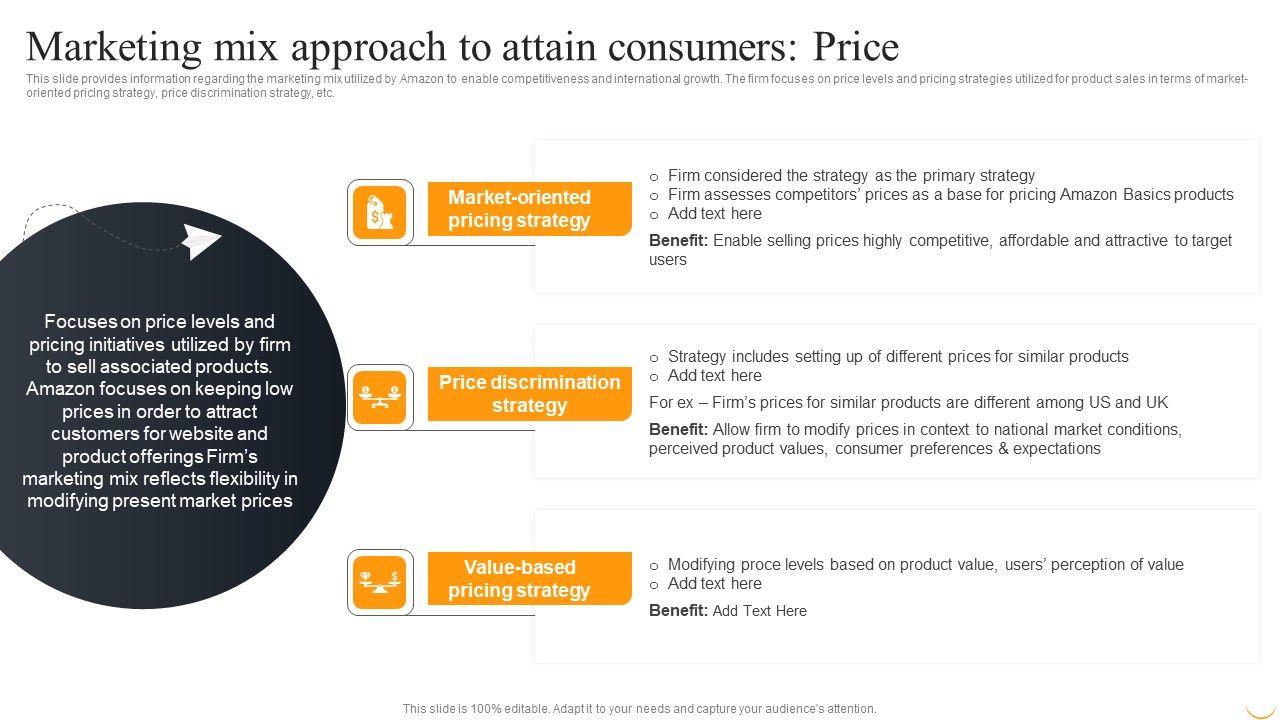 Marketing mix approach to attain consumers: Price

This slide provides information regarding the marketing mix utilized by Amazon to enable competitiveness and international growth. The firm focuses on price levels and pricing strategies utilized for product sales in terms of market-oriented pricing strategy, price discrimination strategy, etc.

Focuses on price levels and pricing initiatives utilized by firm to sell associated products. Amazon focuses on keeping low prices in order to attract customers for website and product offerings Firm's marketing mix reflects flexibility in modifying present market prices

Market-oriented pricing strategy

o Firm considered the strategy as the primary strategy
o Firm assesses competitors' prices as a base for pricing Amazon Basics products
o Add text here

Benefit: Enable selling prices highly competitive, affordable and attractive to target users

Price discrimination strategy

o Strategy includes setting up of different prices for similar products
o Add text here

For ex – Firm's prices for similar products are different among US and UK

Benefit: Allow firm to modify prices in context to national market conditions, perceived product values, consumer preferences & expectations

Value-based pricing strategy

o Modifying proce levels based on product value, users' perception of value
o Add text here

Benefit: Add Text Here

This slide is 100% editable. Adapt it to your needs and capture your audience's attention.